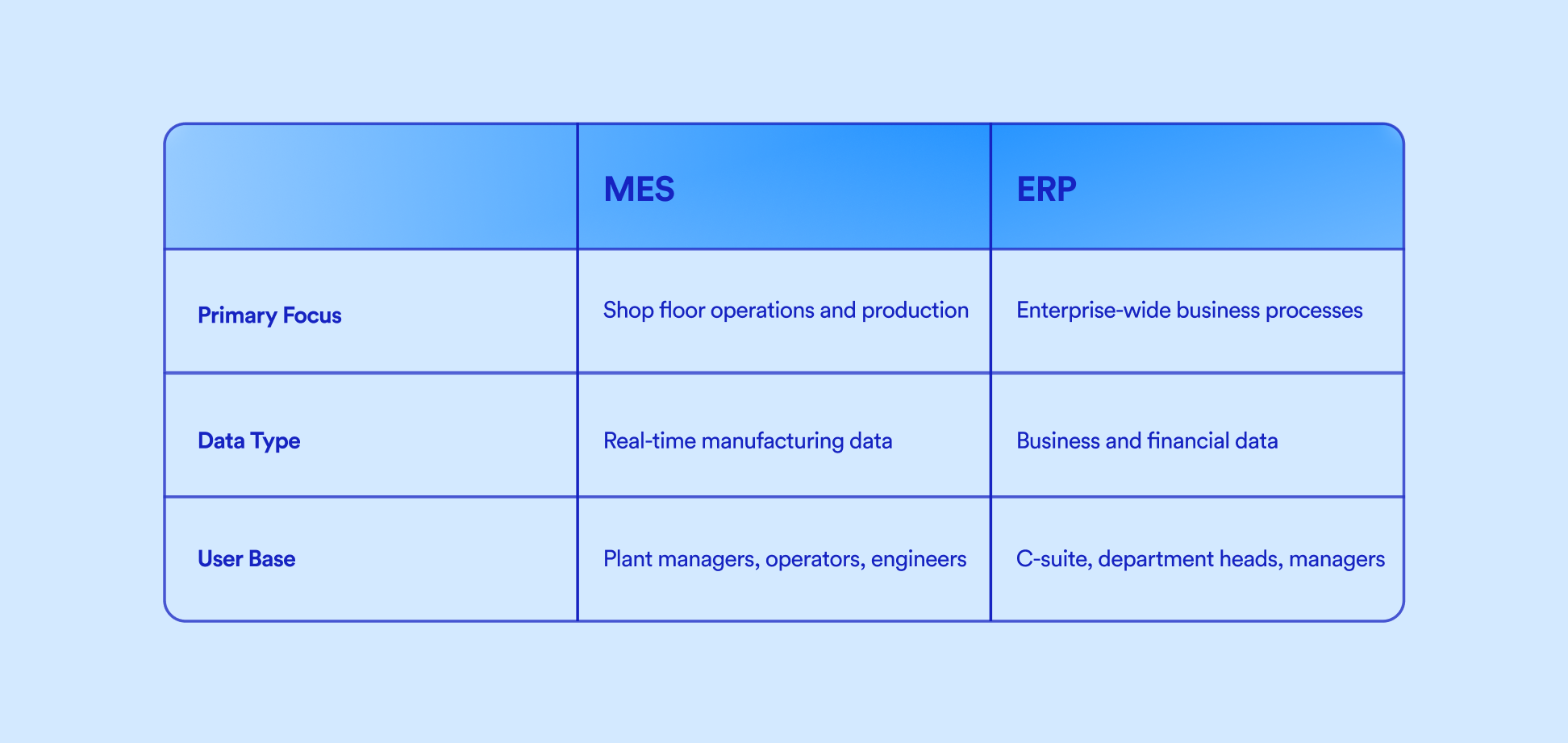 | | MES | ERP |
|---|---|---|
| Primary Focus | Shop floor operations and production | Enterprise-wide business processes |
| Data Type | Real-time manufacturing data | Business and financial data |
| User Base | Plant managers, operators, engineers | C-suite, department heads, managers |